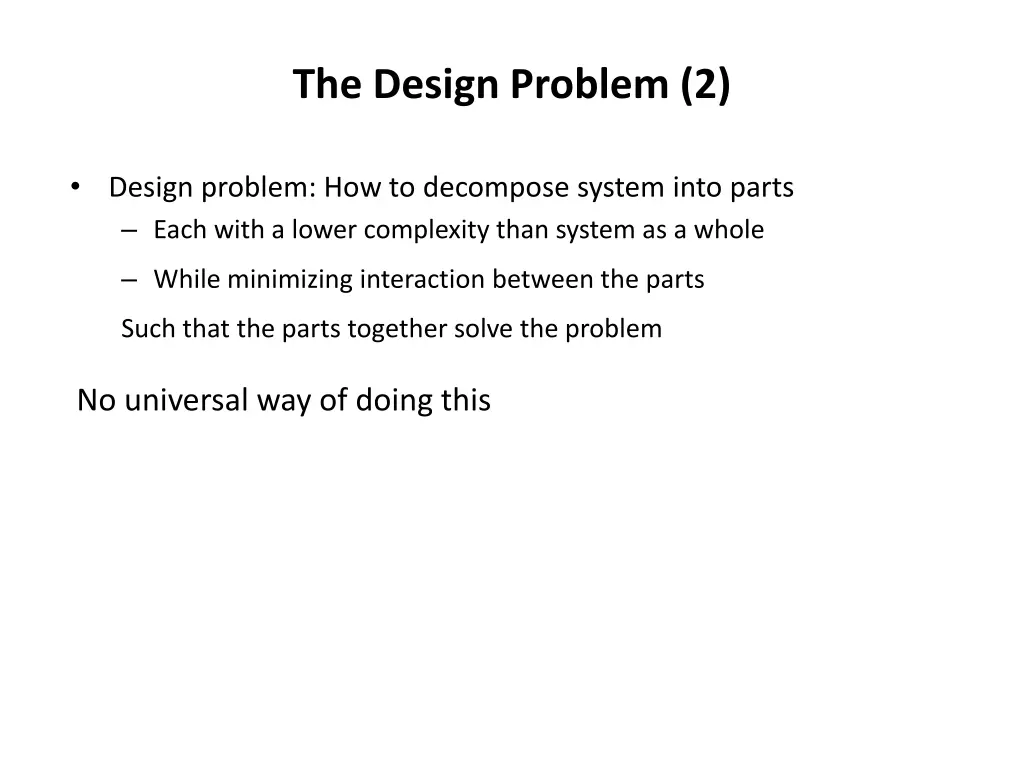 The Design Problem (2)

• Design problem: How to decompose system into parts
– Each with a lower complexity than system as a whole
– While minimizing interaction between the parts
Such that the parts together solve the problem

No universal way of doing this